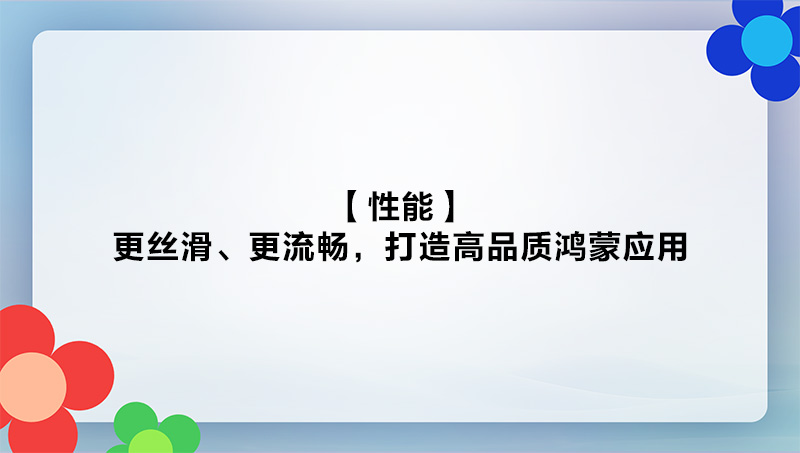 【性能】
更丝滑、更流畅，打造高品质鸿蒙应用